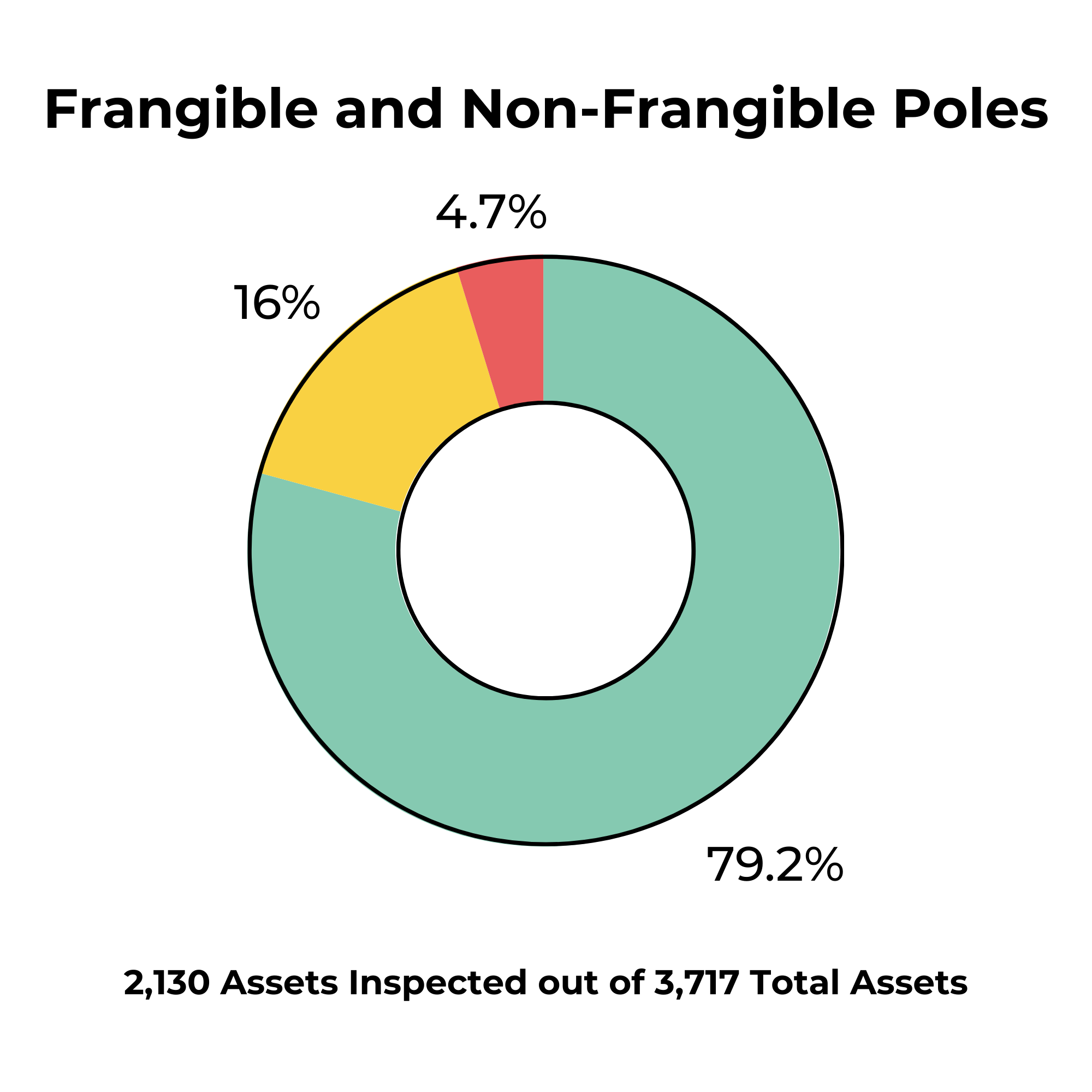 Frangible and Non-Frangible Poles

4.7%

16%

79.2%

2,130 Assets Inspected out of 3,717 Total Assets